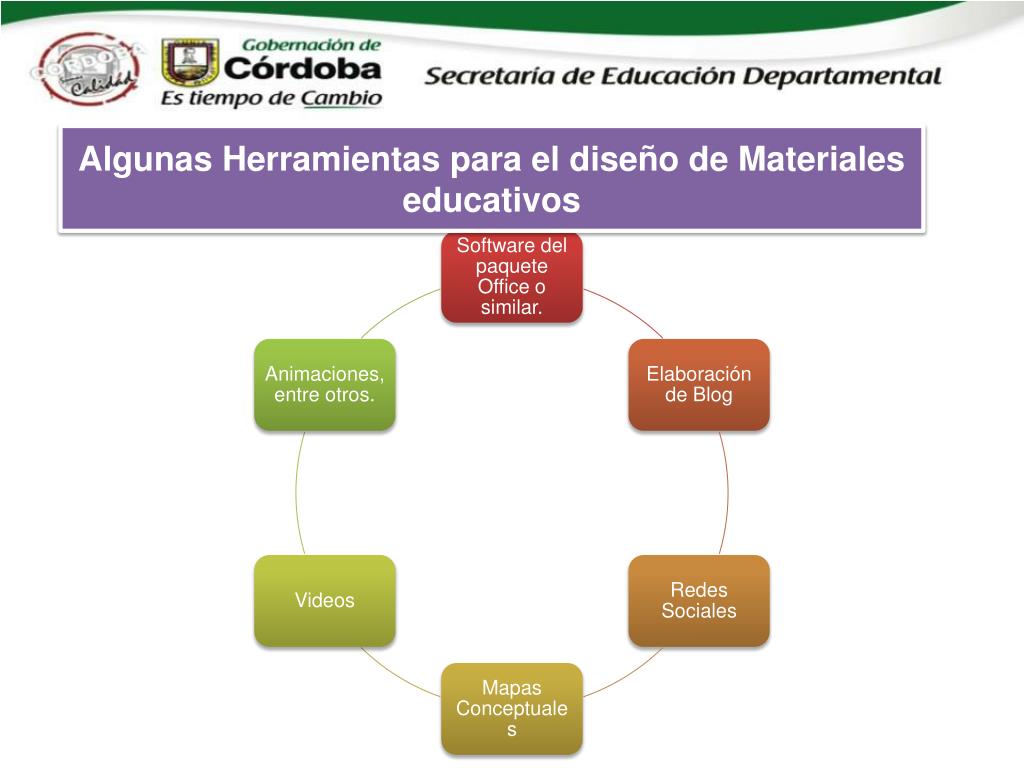 CÓRDOBA Calidad

Gobernación de Córdoba
Es tiempo de Cambio

Secretaria de Educación Departamental

Algunas Herramientas para el diseño de Materiales educativos

Software del paquete Office o similar.

Elaboración de Blog

Redes Sociales

Mapas Conceptuales

Videos

Animaciones, entre otros.